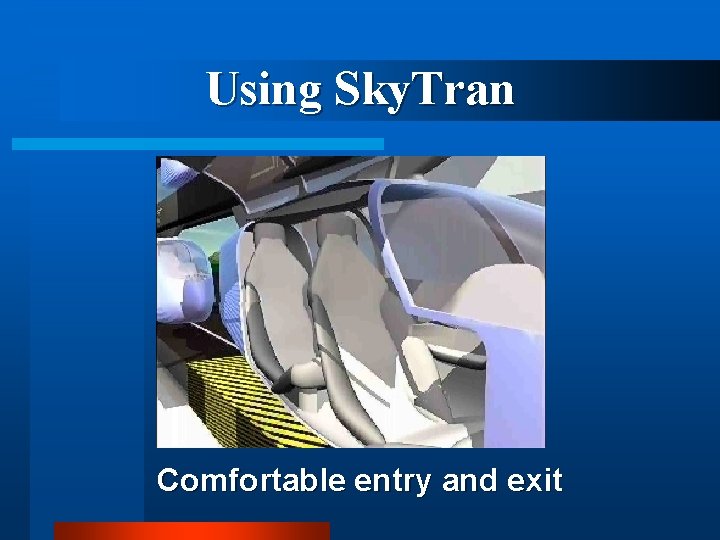 Using SkyTran

Comfortable entry and exit